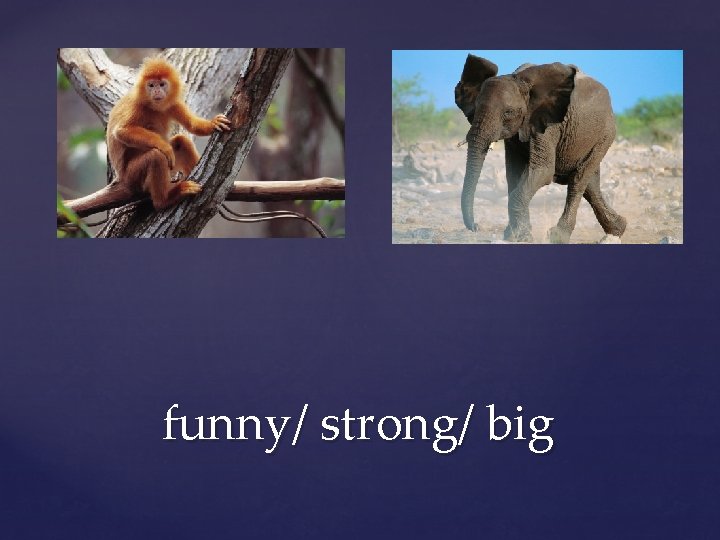 funny/ strong/ big